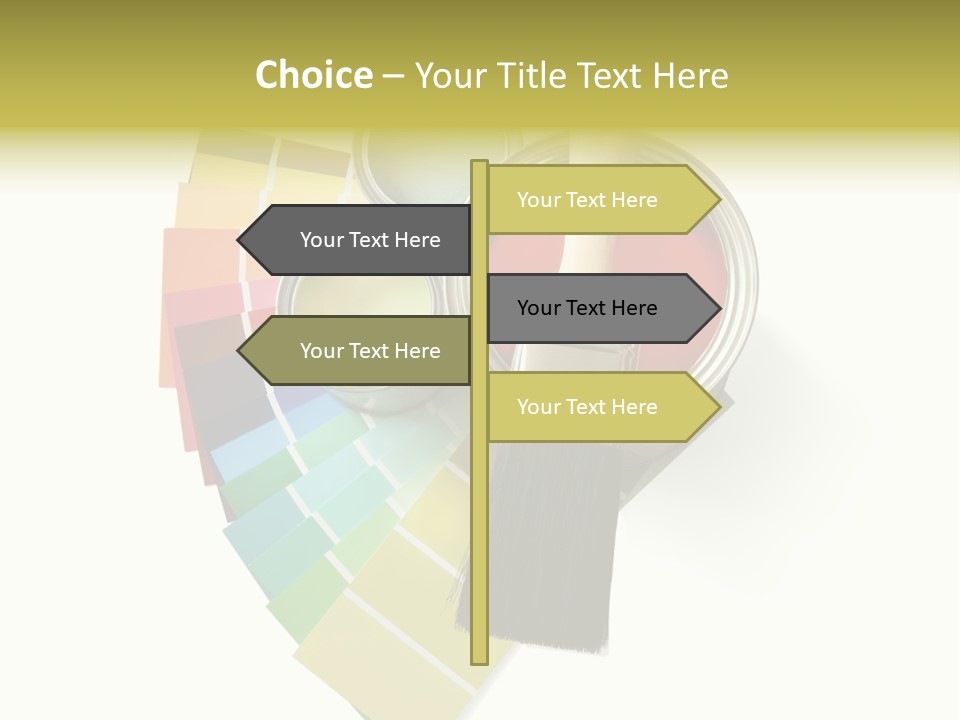 Choice – Your Title Text Here

Your Text Here

Your Text Here

Your Text Here

Your Text Here

Your Text Here